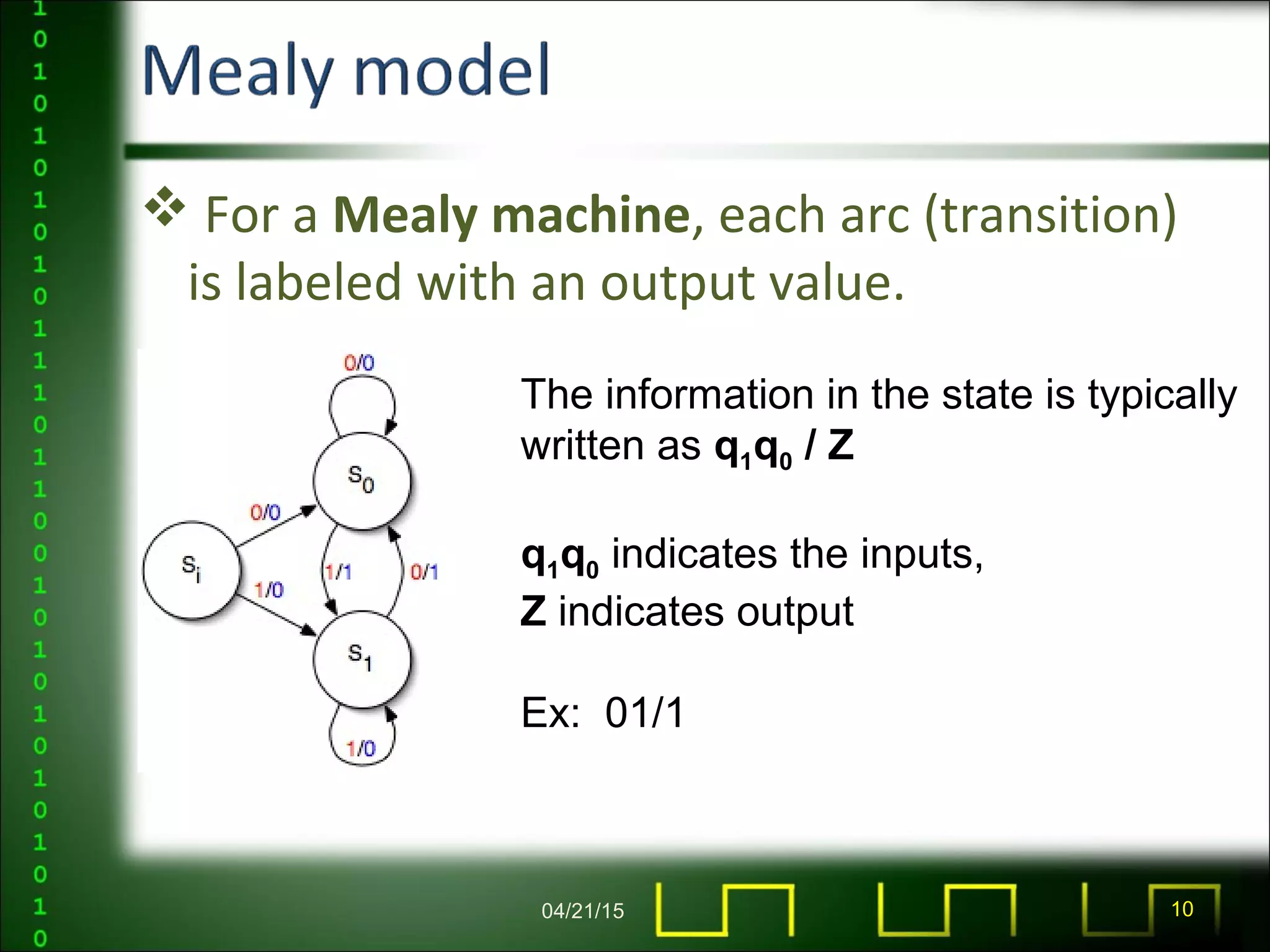 1
0
1
0
1
0
1
0
1
0
1
1
1
0
1
1
0
0
1
0
1
0
1
0
1
0
1
0
1
0

Mealy model

❖ For a **Mealy machine**, each arc (transition) is labeled with an output value.

0/0

$s_0$

0/0

$s_i$

1/1

0/1

1/0

$s_1$

1/0

The information in the state is typically written as $q_1q_0$ / Z

$q_1q_0$ indicates the inputs,
Z indicates output

Ex: 01/1

04/21/15

10